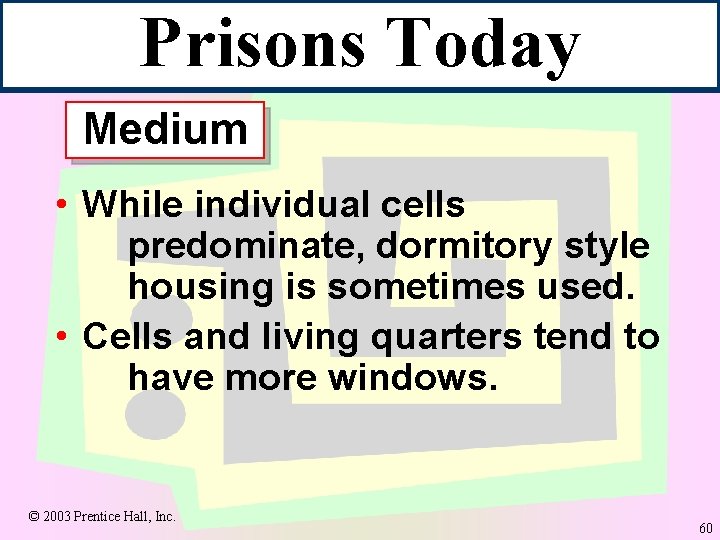 Prisons Today

Medium

• While individual cells predominate, dormitory style housing is sometimes used.
• Cells and living quarters tend to have more windows.

© 2003 Prentice Hall, Inc.

60